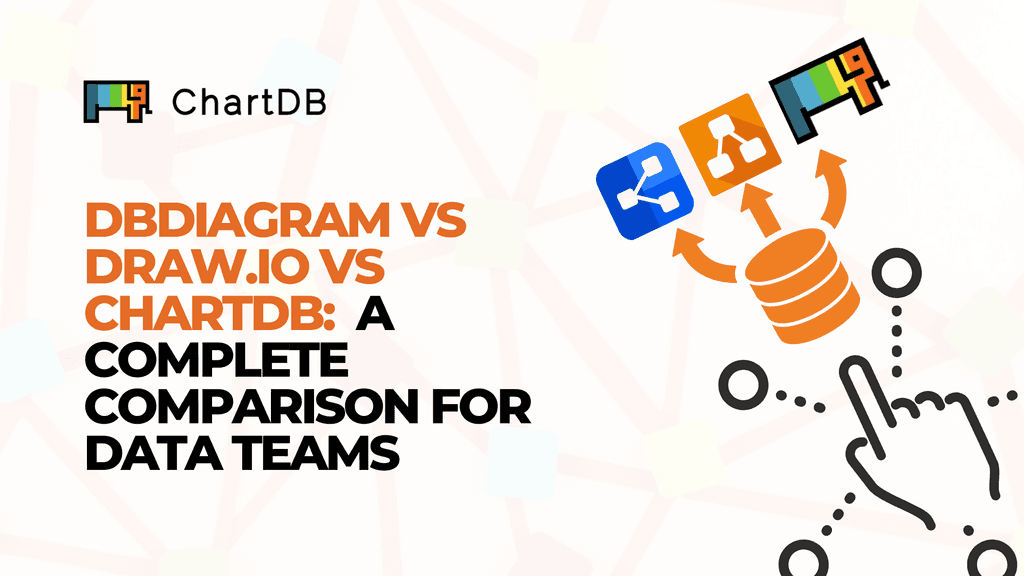 ChartDB

DBDIAGRAM VS DRAW.IO VS CHARTDB: A COMPLETE COMPARISON FOR DATA TEAMS